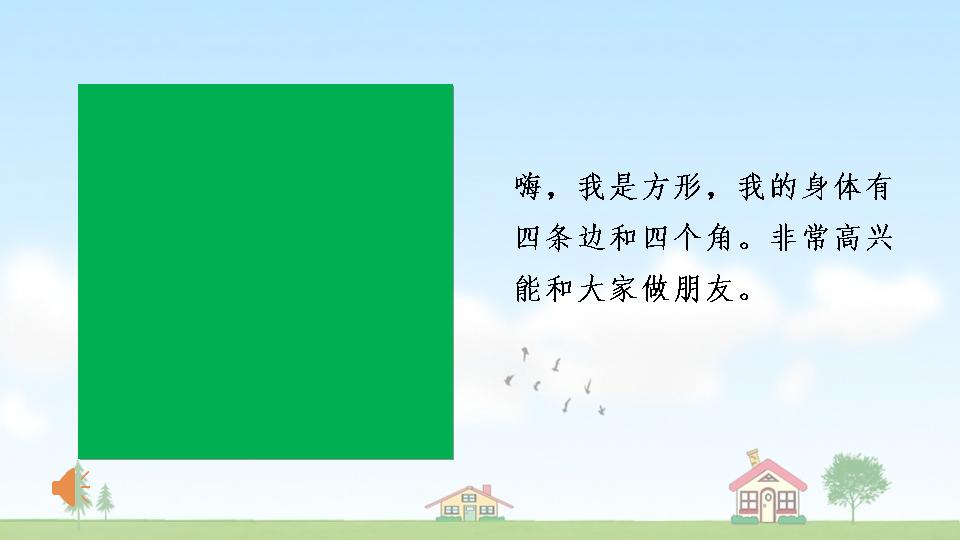 嗨，我是方形，我的身体有四条边和四个角。非常高兴能和大家做朋友。